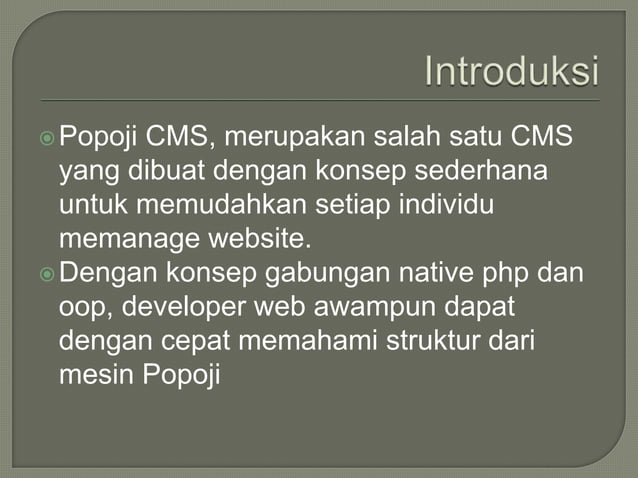 Introduksi

Popoji CMS, merupakan salah satu CMS yang dibuat dengan konsep sederhana untuk memudahkan setiap individu memanage website.

Dengan konsep gabungan native php dan oop, developer web awampun dapat dengan cepat memahami struktur dari mesin Popoji